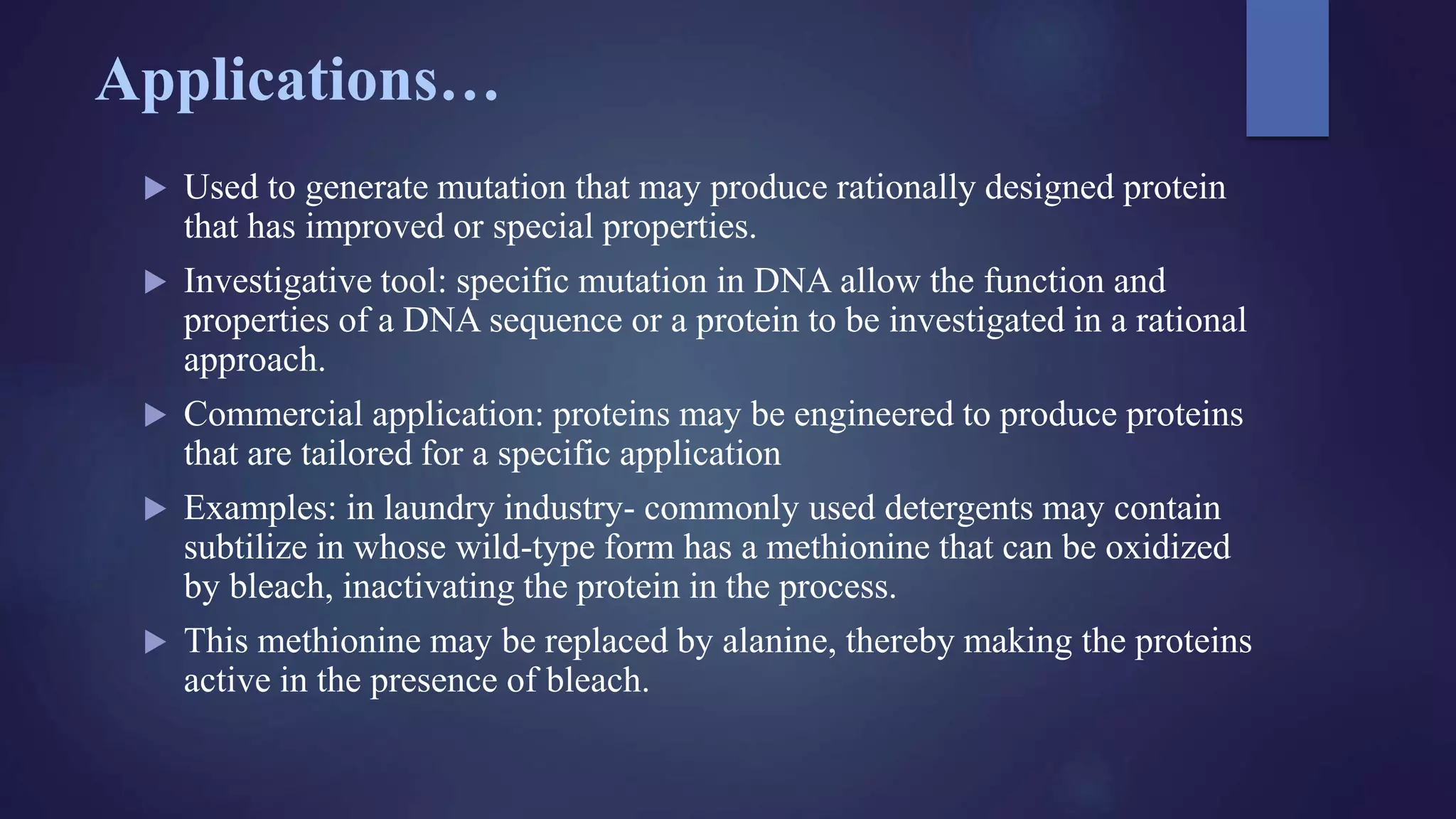 Applications…

▶ Used to generate mutation that may produce rationally designed protein that has improved or special properties.

▶ Investigative tool: specific mutation in DNA allow the function and properties of a DNA sequence or a protein to be investigated in a rational approach.

▶ Commercial application: proteins may be engineered to produce proteins that are tailored for a specific application

▶ Examples: in laundry industry- commonly used detergents may contain subtilize in whose wild-type form has a methionine that can be oxidized by bleach, inactivating the protein in the process.

▶ This methionine may be replaced by alanine, thereby making the proteins active in the presence of bleach.